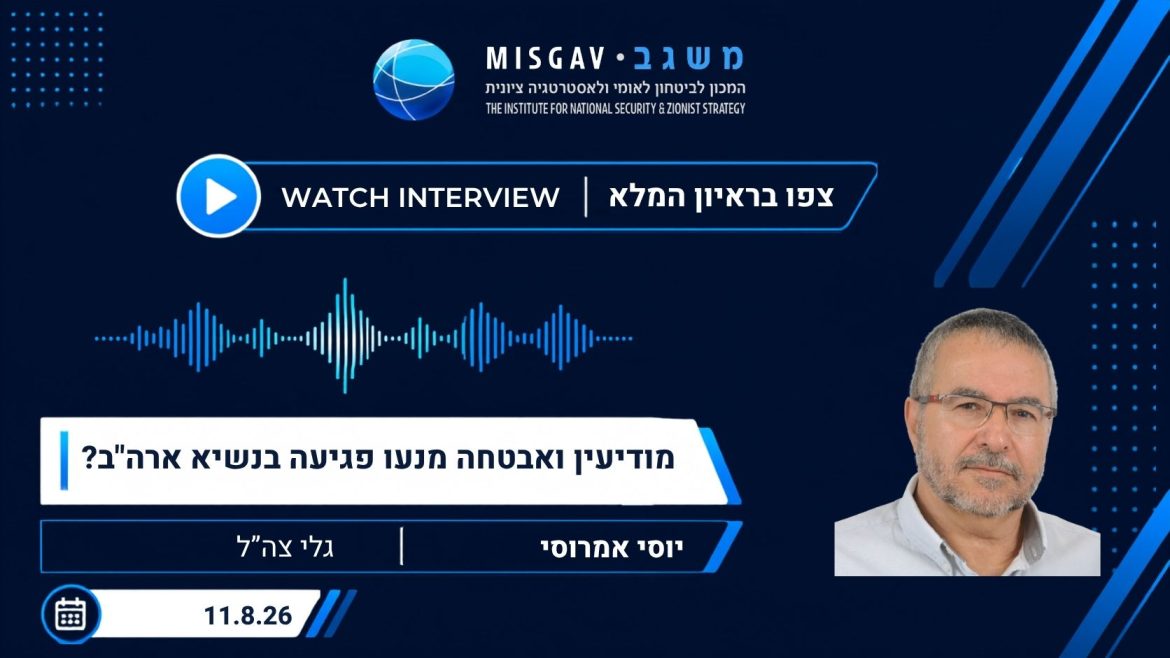 MISGAV • משגב
המכון לביטחון לאומי ולאסטרטגיה ציונית
THE INSTITUTE FOR NATIONAL SECURITY & ZIONIST STRATEGY

WATCH INTERVIEW | צפו בראיון המלא

מודיעין ואבטחה מנעו פגיעה בנשיא ארה"ב?

יוסי אמרוסי | גלי צה"ל

11.8.26